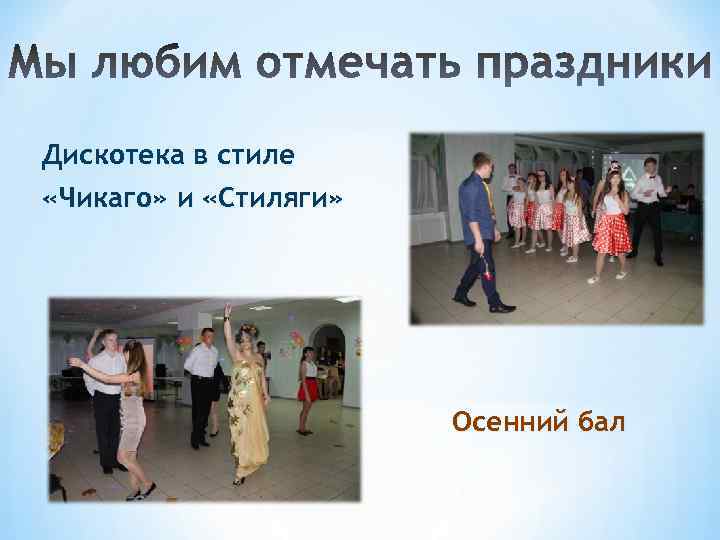 Мы любим отмечать праздники

Дискотека в стиле «Чикаго» и «Стиляги»

Осенний бал